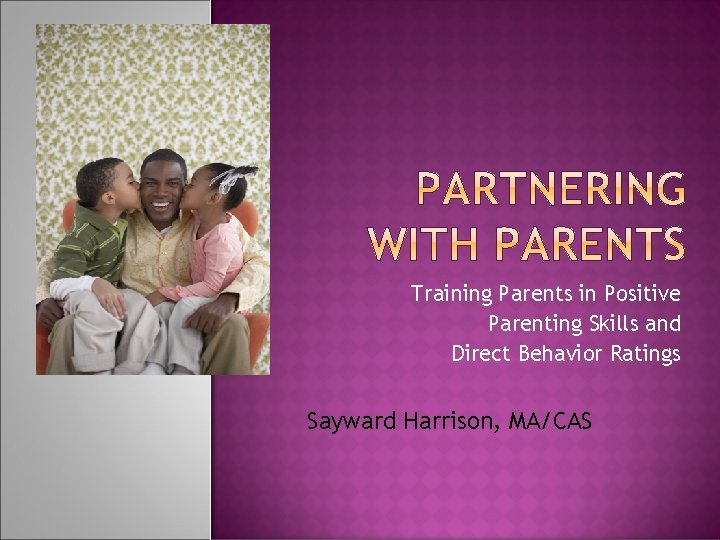 PARTNERING WITH PARENTS

Training Parents in Positive Parenting Skills and Direct Behavior Ratings

Sayward Harrison, MA/CAS